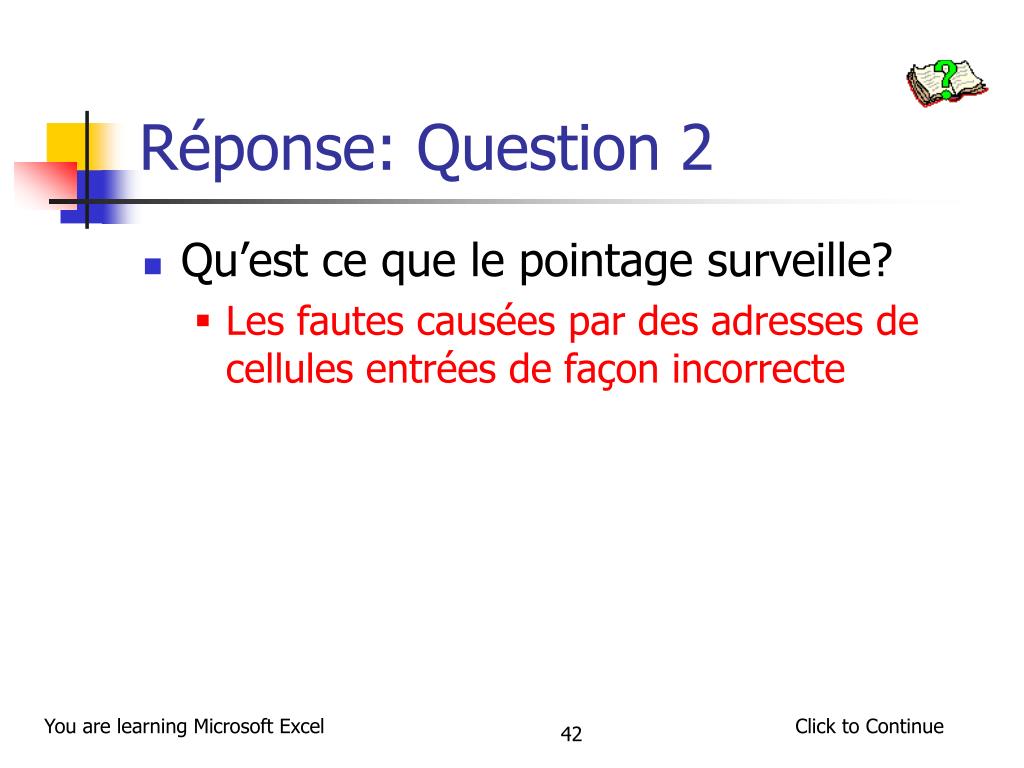 Réponse: Question 2

Qu’est ce que le pointage surveille?

Les fautes causées par des adresses de cellules entrées de façon incorrecte

You are learning Microsoft Excel

42

Click to Continue